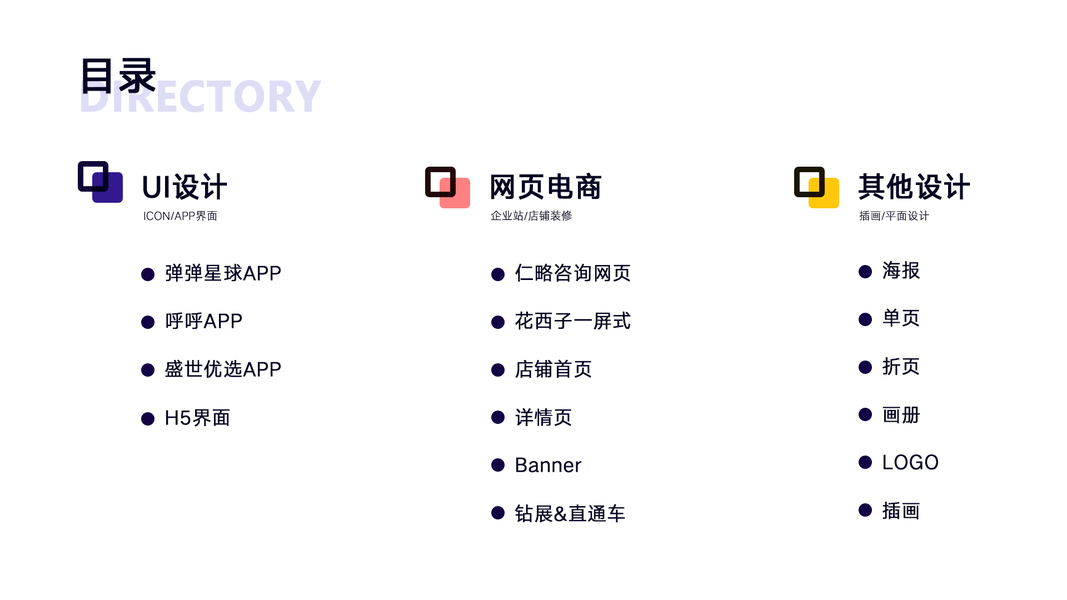 目录
DIRECTORY

UI设计
ICON/APP界面

弹弹星球APP
呼呼APP
盛世优选APP
H5界面

网页电商
企业站/店铺装修

仁略咨询网页
花西子一屏式
店铺首页
详情页
Banner
钻展&直通车

其他设计
插画/平面设计

海报
单页
折页
画册
LOGO
插画